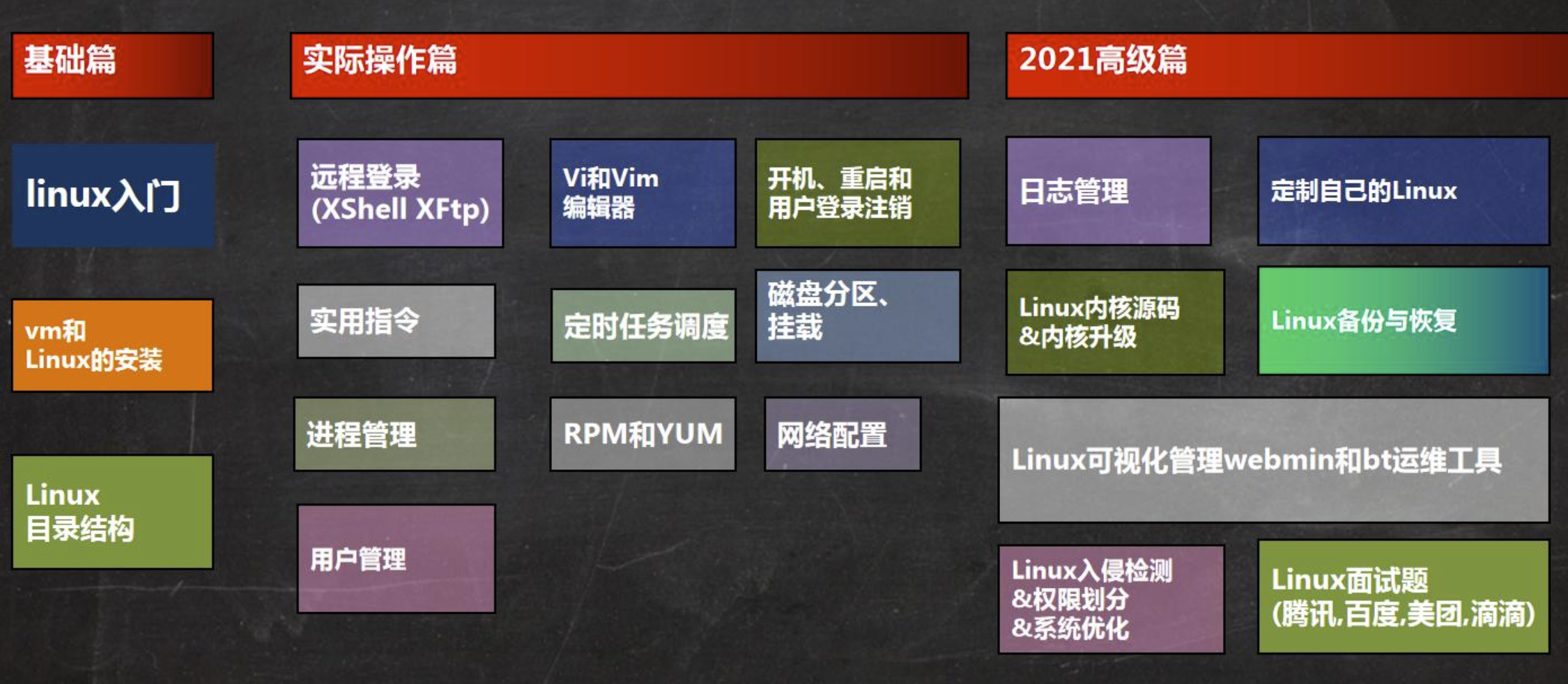 基础篇

linux入门

vm和 Linux的安装

Linux 目录结构

实际操作篇

远程登录 (XShell XFtp)

Vi和Vim 编辑器

开机、重启和 用户登录注销

实用指令

定时任务调度

磁盘分区、 挂载

进程管理

RPM和YUM

网络配置

用户管理

2021高级篇

日志管理

定制自己的Linux

Linux内核源码 &内核升级

Linux备份与恢复

Linux可视化管理webmin和bt运维工具

Linux入侵检测 &权限划分 &系统优化

Linux面试题 (腾讯,百度,美团,滴滴)